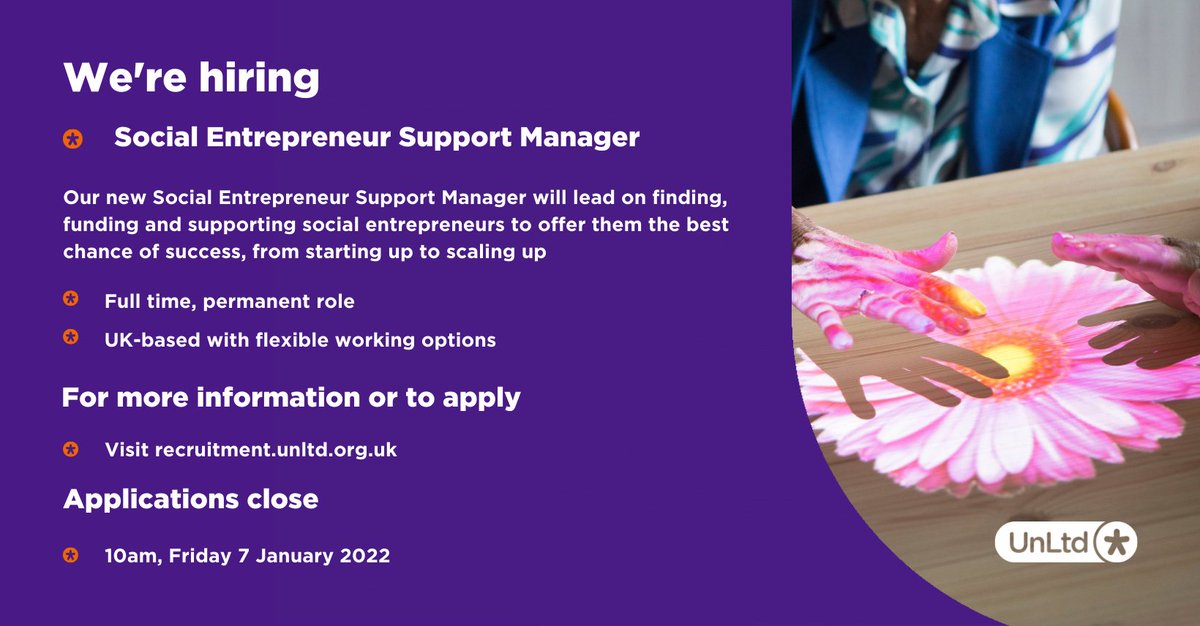 We're hiring

Social Entrepreneur Support Manager

Our new Social Entrepreneur Support Manager will lead on finding, funding and supporting social entrepreneurs to offer them the best chance of success, from starting up to scaling up

Full time, permanent role

UK-based with flexible working options

For more information or to apply

Visit recruitment.unltd.org.uk

Applications close

10am, Friday 7 January 2022

UnLtd